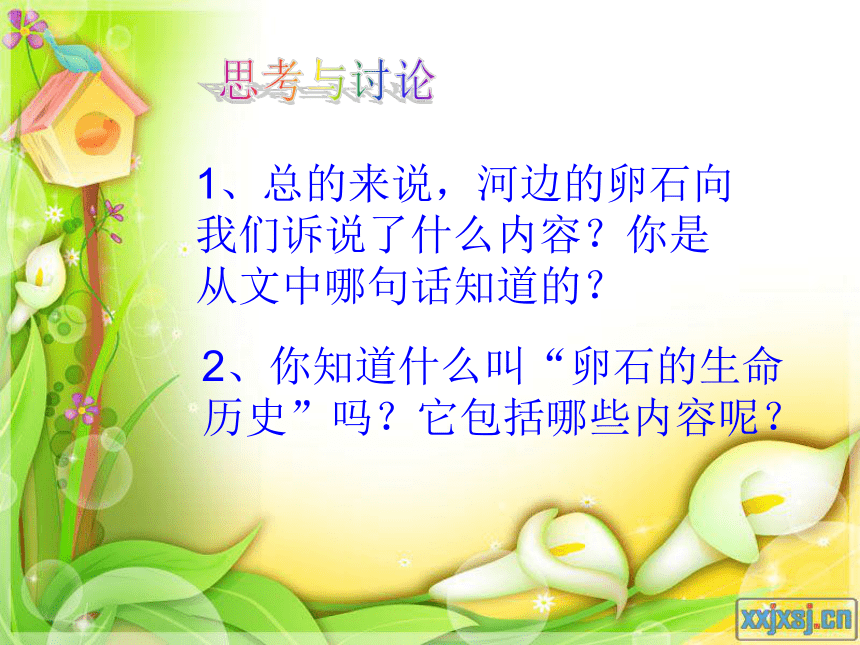 思考与讨论

1、总的来说，河边的卵石向我们诉说了什么内容？你是从文中哪句话知道的？

2、你知道什么叫“卵石的生命历史”吗？它包括哪些内容呢？

xxjxsj.cn